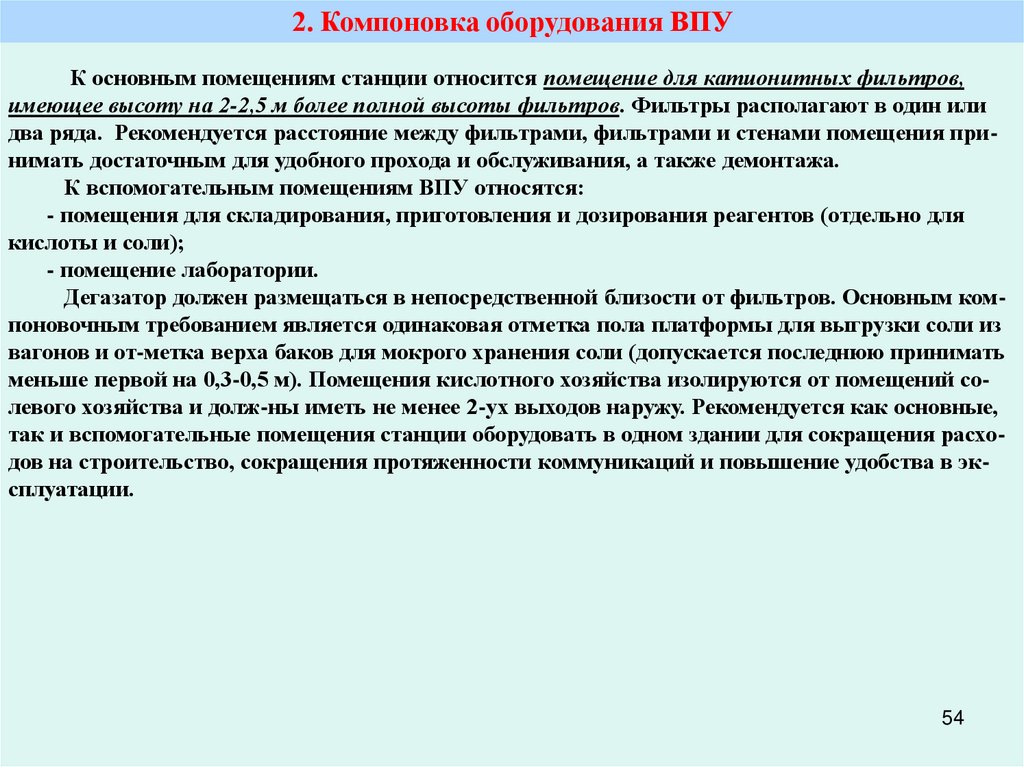 2. Компоновка оборудования ВПУ

К основным помещениям станции относится помещение для катионитных фильтров, имеющее высоту на 2-2,5 м более полной высоты фильтров. Фильтры располагают в один или два ряда. Рекомендуется расстояние между фильтрами, фильтрами и стенами помещения принимать достаточным для удобного прохода и обслуживания, а также демонтажа.

К вспомогательным помещениям ВПУ относятся:

- помещения для складирования, приготовления и дозирования реагентов (отдельно для кислоты и соли);

- помещение лаборатории.

Дегазатор должен размещаться в непосредственной близости от фильтров. Основным компоновочным требованием является одинаковая отметка пола платформы для выгрузки соли из вагонов и от-метка верха баков для мокрого хранения соли (допускается последнюю принимать меньше первой на 0,3-0,5 м). Помещения кислотного хозяйства изолируются от помещений солевого хозяйства и долж-ны иметь не менее 2-ух выходов наружу. Рекомендуется как основные, так и вспомогательные помещения станции оборудовать в одном здании для сокращения расходов на строительство, сокращения протяженности коммуникаций и повышение удобства в эксплуатации.

54